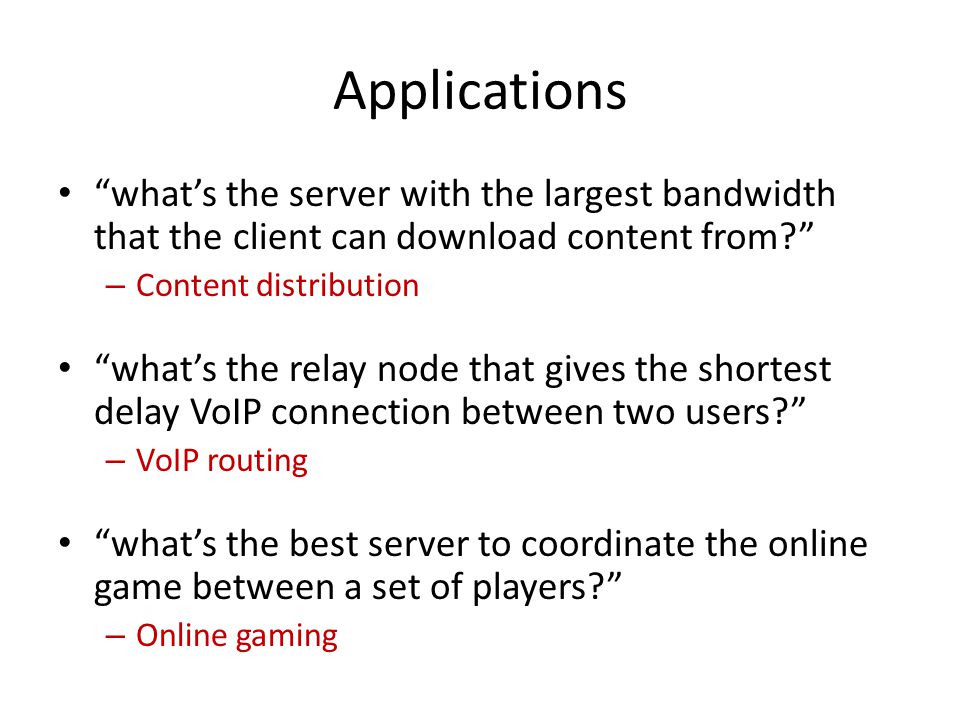 Applications

• “what’s the server with the largest bandwidth that the client can download content from?”
– Content distribution

• “what’s the relay node that gives the shortest delay VoIP connection between two users?”
– VoIP routing

• “what’s the best server to coordinate the online game between a set of players?”
– Online gaming